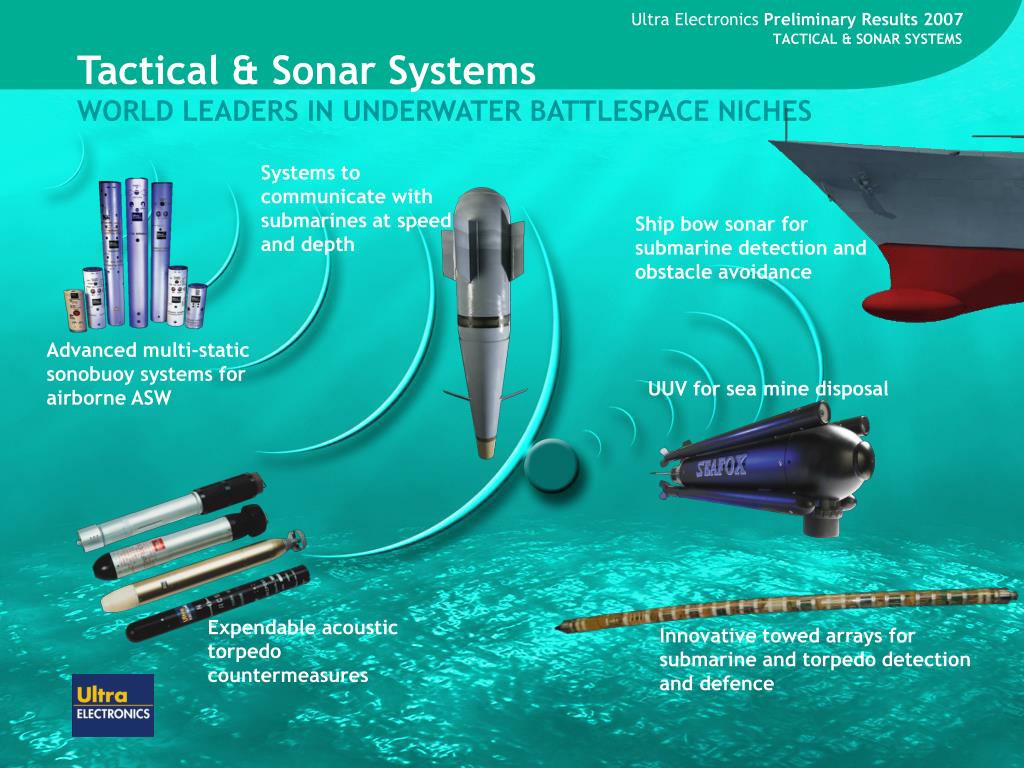 Ultra Electronics Preliminary Results 2007
TACTICAL & SONAR SYSTEMS

Tactical & Sonar Systems
WORLD LEADERS IN UNDERWATER BATTLESPACE NICHES

Systems to communicate with submarines at speed and depth

Ship bow sonar for submarine detection and obstacle avoidance

Advanced multi-static sonobuoy systems for airborne ASW

UUV for sea mine disposal

SEAFOX

Expendable acoustic torpedo countermeasures

Innovative towed arrays for submarine and torpedo detection and defence

Ultra ELECTRONICS